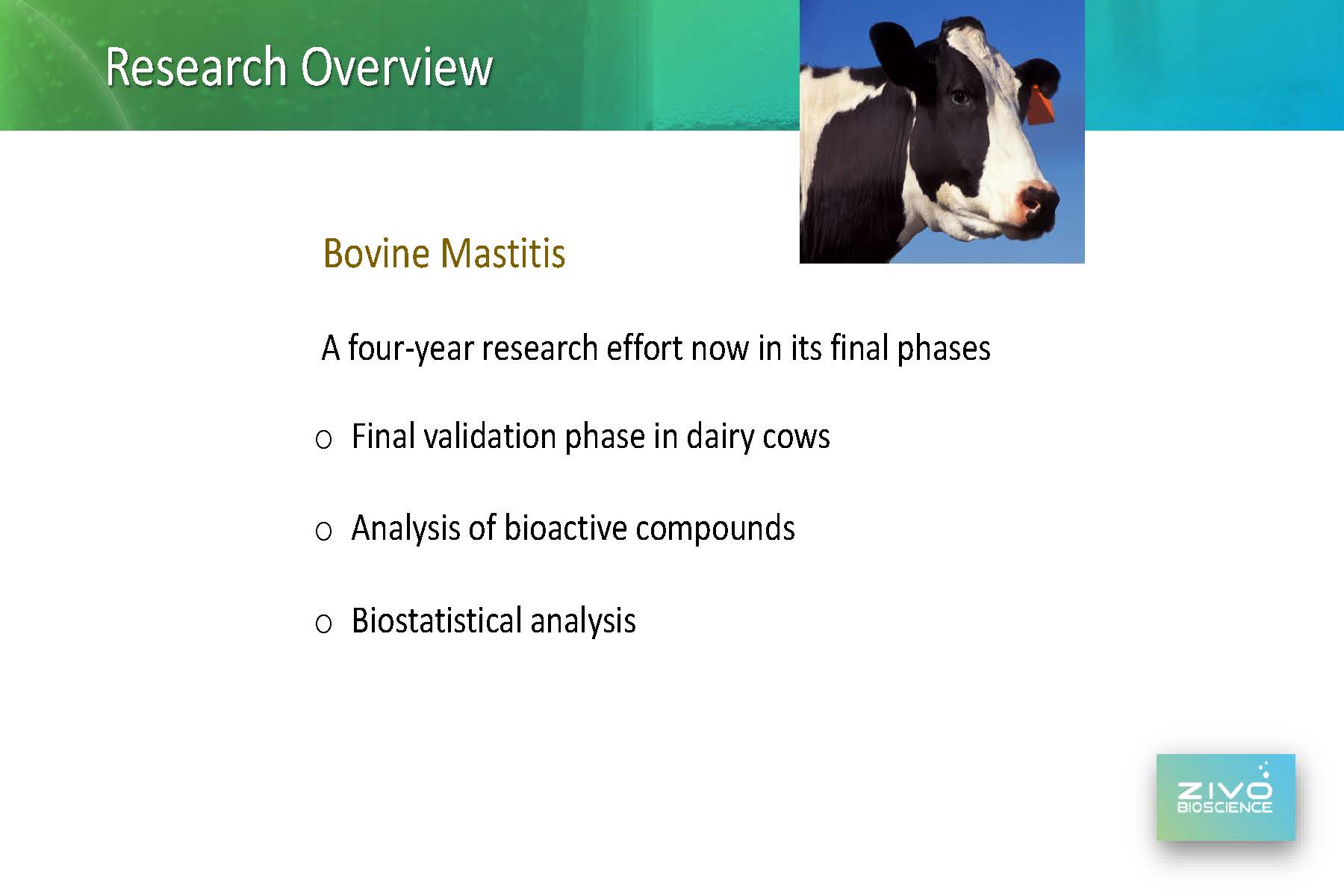 Research Overview

Bovine Mastitis

A four-year research effort now in its final phases

o Final validation phase in dairy cows

o Analysis of bioactive compounds

o Biostatistical analysis

ZIVO BIOSCIENCE